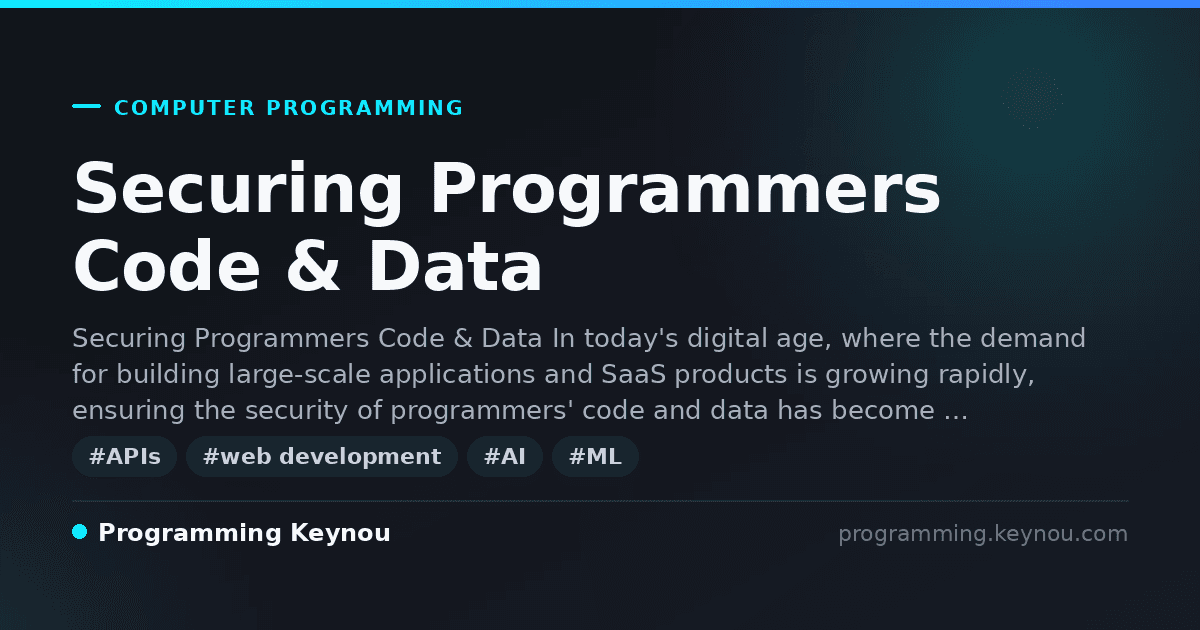 COMPUTER PROGRAMMING

Securing Programmers Code & Data

Securing Programmers Code & Data In today's digital age, where the demand for building large-scale applications and SaaS products is growing rapidly, ensuring the security of programmers' code and data has become ...

#APIs #web development #AI #ML

Programming Keynou

programming.keynou.com